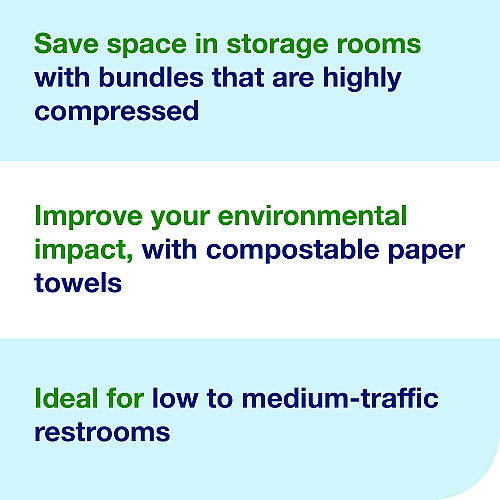 Save space in storage rooms with bundles that are highly compressed

Improve your environmental impact, with compostable paper towels

Ideal for low to medium-traffic restrooms